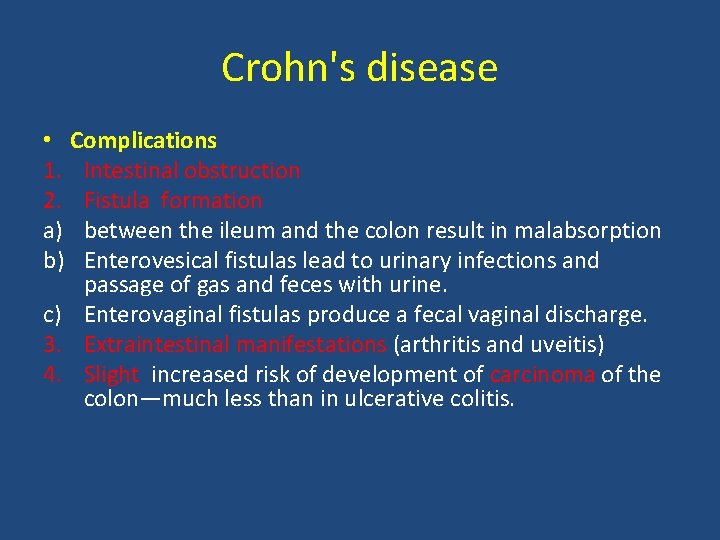 Crohn's disease

• Complications
1. Intestinal obstruction
2. Fistula formation
a) between the ileum and the colon result in malabsorption
b) Enterovesical fistulas lead to urinary infections and passage of gas and feces with urine.
c) Enterovaginal fistulas produce a fecal vaginal discharge.
3. Extraintestinal manifestations (arthritis and uveitis)
4. Slight increased risk of development of carcinoma of the colon—much less than in ulcerative colitis.